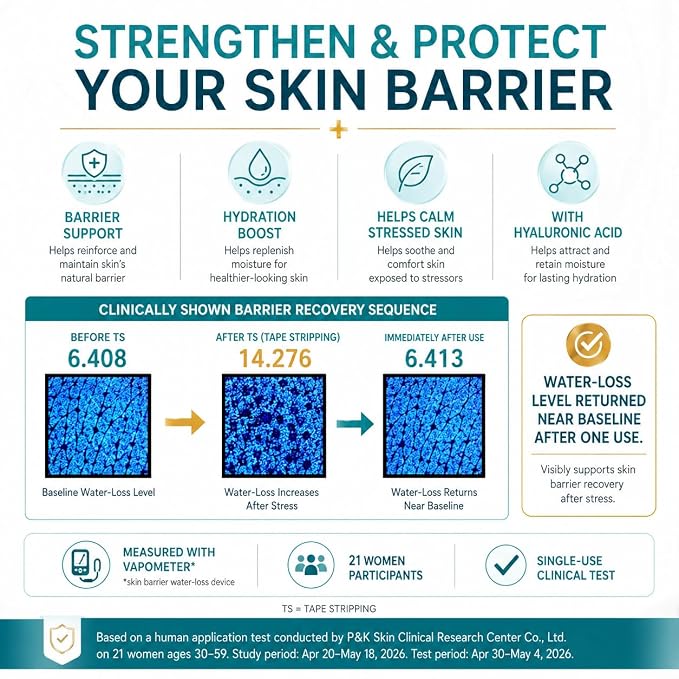 STRENGTHEN & PROTECT
YOUR SKIN BARRIER

BARRIER SUPPORT
Helps reinforce and maintain skin's natural barrier

HYDRATION BOOST
Helps replenish moisture for healthier-looking skin

HELPS CALM STRESSED SKIN
Helps soothe and comfort skin exposed to stressors

WITH HYALURONIC ACID
Helps attract and retain moisture for lasting hydration

CLINICALLY SHOWN BARRIER RECOVERY SEQUENCE

BEFORE TS
6.408
Baseline Water-Loss Level

AFTER TS (TAPE STRIPPING)
14.276
Water-Loss Increases After Stress

IMMEDIATELY AFTER USE
6.413
Water-Loss Returns Near Baseline

WATER-LOSS LEVEL RETURNED NEAR BASELINE AFTER ONE USE.

Visibly supports skin barrier recovery after stress.

MEASURED WITH VAPOMETER*
*skin barrier water-loss device

21 WOMEN PARTICIPANTS

SINGLE-USE CLINICAL TEST

TS = TAPE STRIPPING

Based on a human application test conducted by P&K Skin Clinical Research Center Co., Ltd. on 21 women ages 30–59. Study period: Apr 20–May 18, 2026. Test period: Apr 30–May 4, 2026.